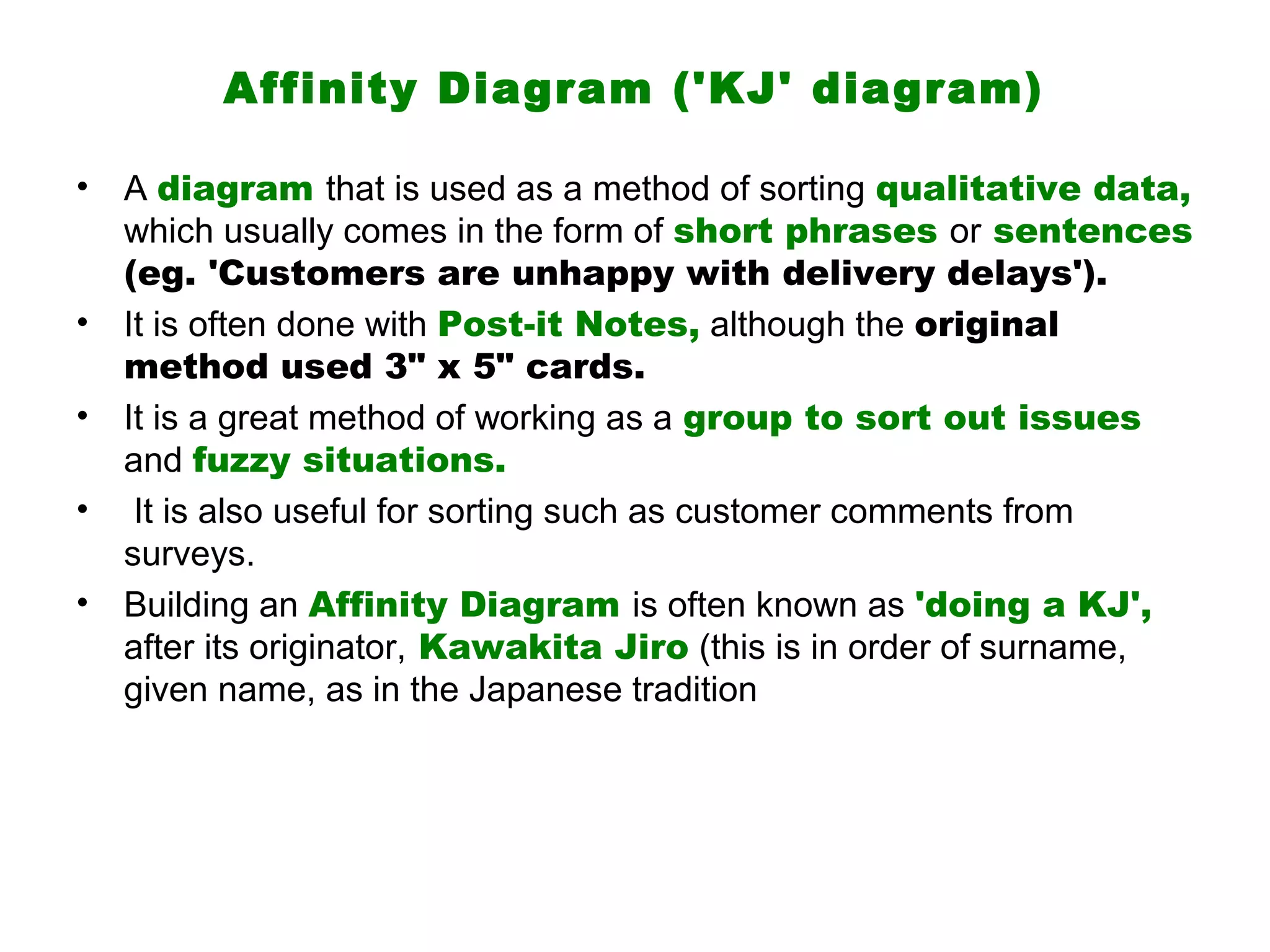 Affinity Diagram ('KJ' diagram)

• A diagram that is used as a method of sorting qualitative data, which usually comes in the form of short phrases or sentences (eg. 'Customers are unhappy with delivery delays').

• It is often done with Post-it Notes, although the original method used 3" x 5" cards.

• It is a great method of working as a group to sort out issues and fuzzy situations.

• It is also useful for sorting such as customer comments from surveys.

• Building an Affinity Diagram is often known as 'doing a KJ', after its originator, Kawakita Jiro (this is in order of surname, given name, as in the Japanese tradition